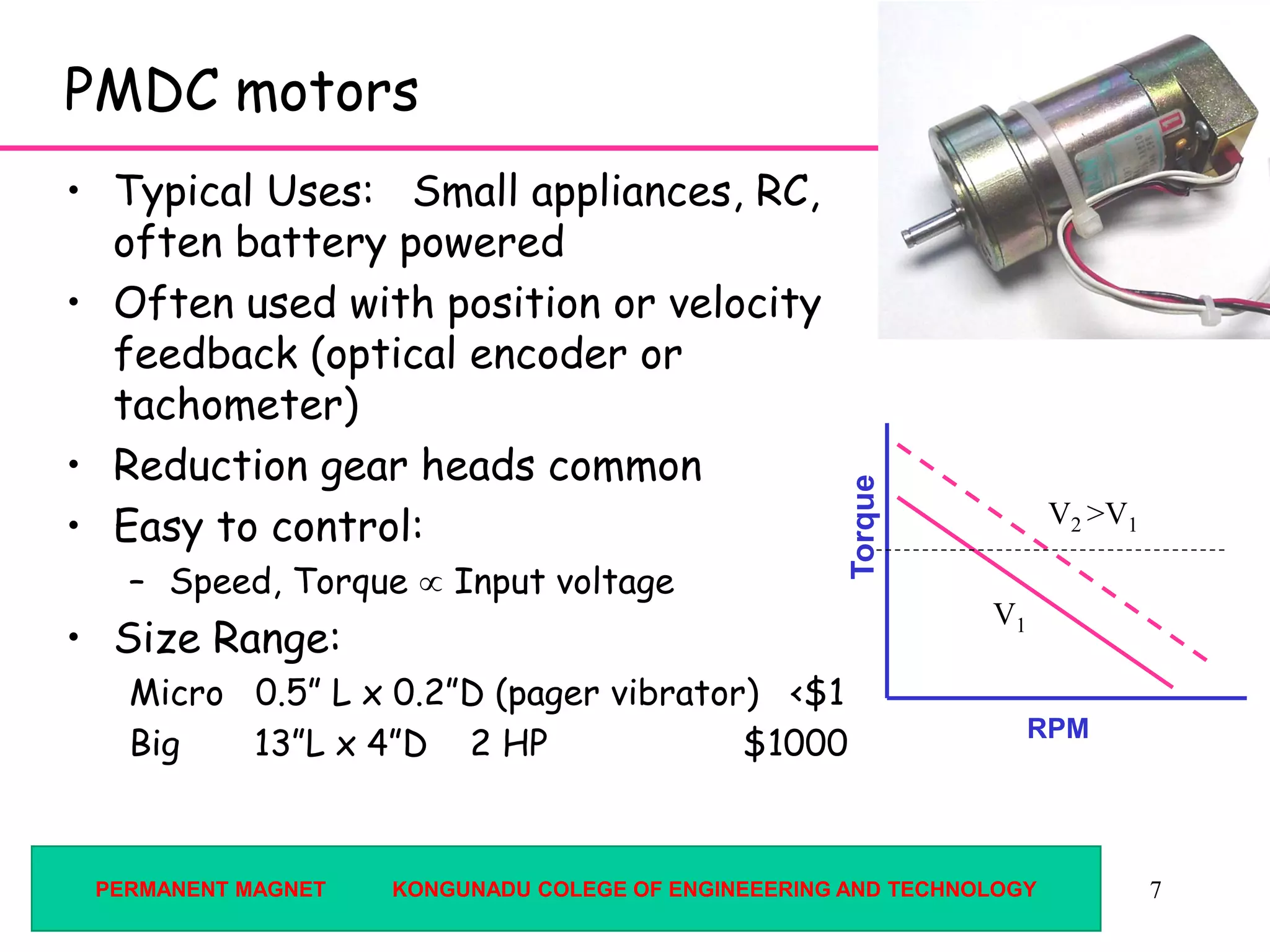 PMDC motors

• Typical Uses: Small appliances, RC, often battery powered
• Often used with position or velocity feedback (optical encoder or tachometer)
• Reduction gear heads common
• Easy to control:
  – Speed, Torque $\propto$ Input voltage
• Size Range:
  Micro 0.5" L x 0.2"D (pager vibrator) <$1
  Big 13"L x 4"D 2 HP $1000

Torque
$V_2 > V_1$
$V_1$
RPM

PERMANENT MAGNET KONGUNADU COLEGE OF ENGINEEERING AND TECHNOLOGY 7